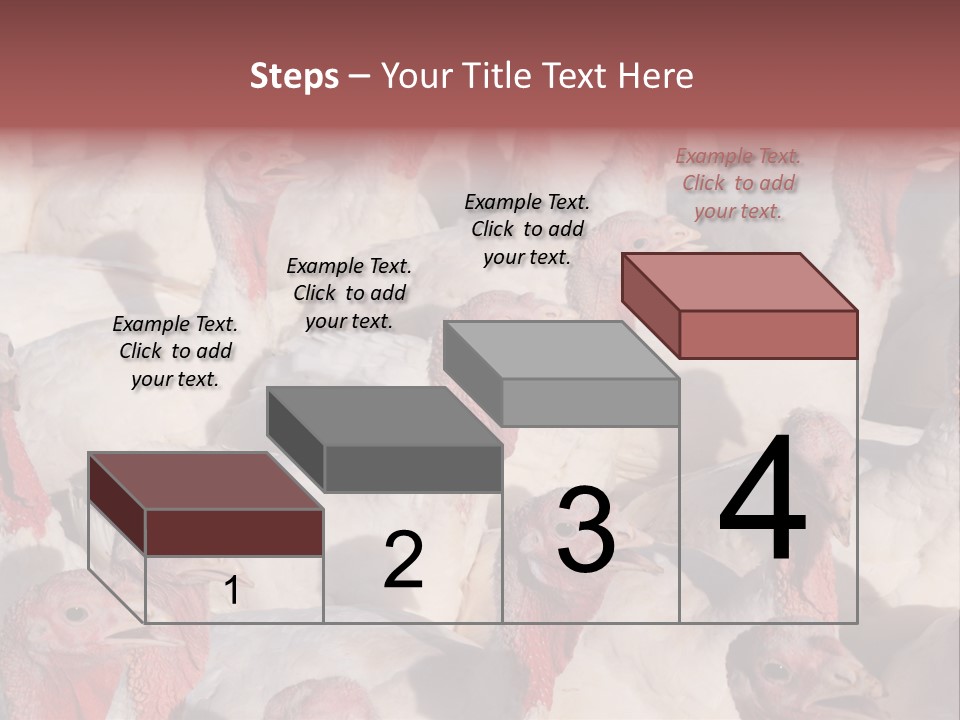 Steps – Your Title Text Here

Example Text. Click to add your text.

Example Text. Click to add your text.

Example Text. Click to add your text.

Example Text. Click to add your text.

1

2

3

4